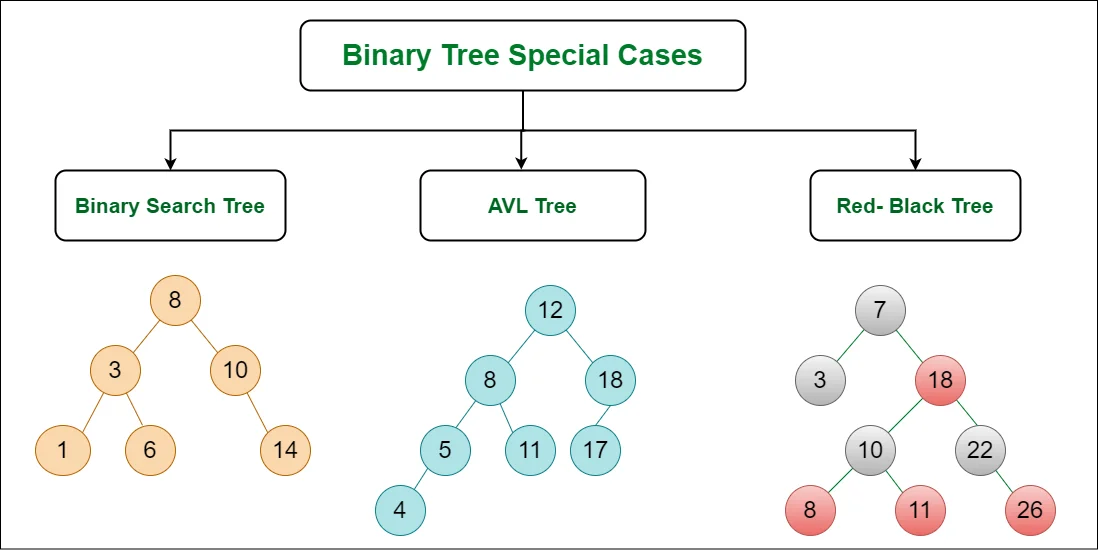 Binary Tree Special Cases

Binary Search Tree

AVL Tree

Red- Black Tree

8
3
10
1
6
14

12
8
18
5
11
17
4

7
3
18
10
22
8
11
26